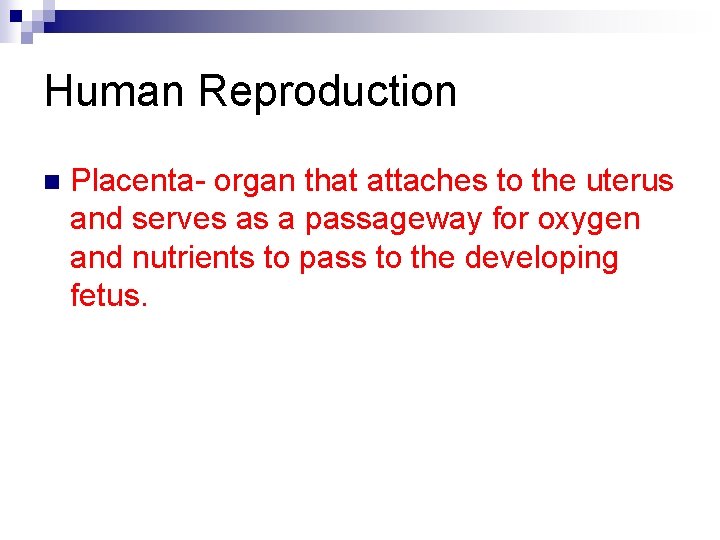 Human Reproduction

Placenta- organ that attaches to the uterus and serves as a passageway for oxygen and nutrients to pass to the developing fetus.